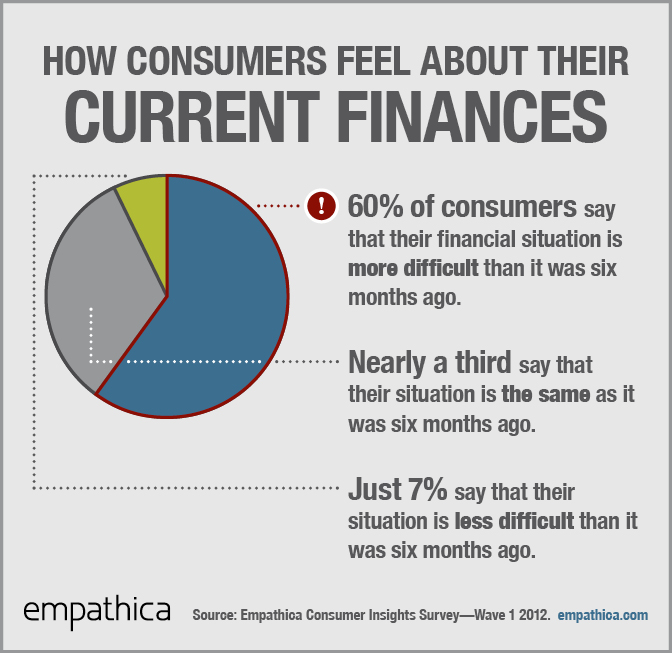 HOW CONSUMERS FEEL ABOUT THEIR
CURRENT FINANCES

!

60% of consumers say that their financial situation is more difficult than it was six months ago.

Nearly a third say that their situation is the same as it was six months ago.

Just 7% say that their situation is less difficult than it was six months ago.

empathica

Source: Empathica Consumer Insights Survey—Wave 1 2012. empathica.com